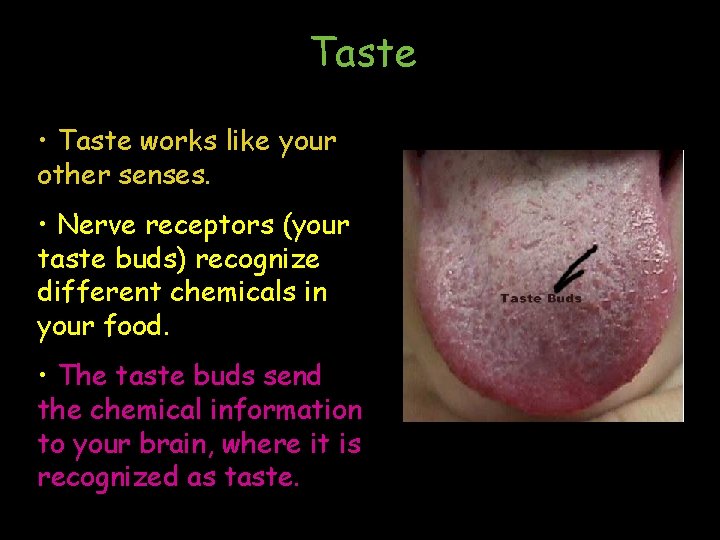 Taste

• Taste works like your other senses.

• Nerve receptors (your taste buds) recognize different chemicals in your food.

• The taste buds send the chemical information to your brain, where it is recognized as taste.

Taste Buds